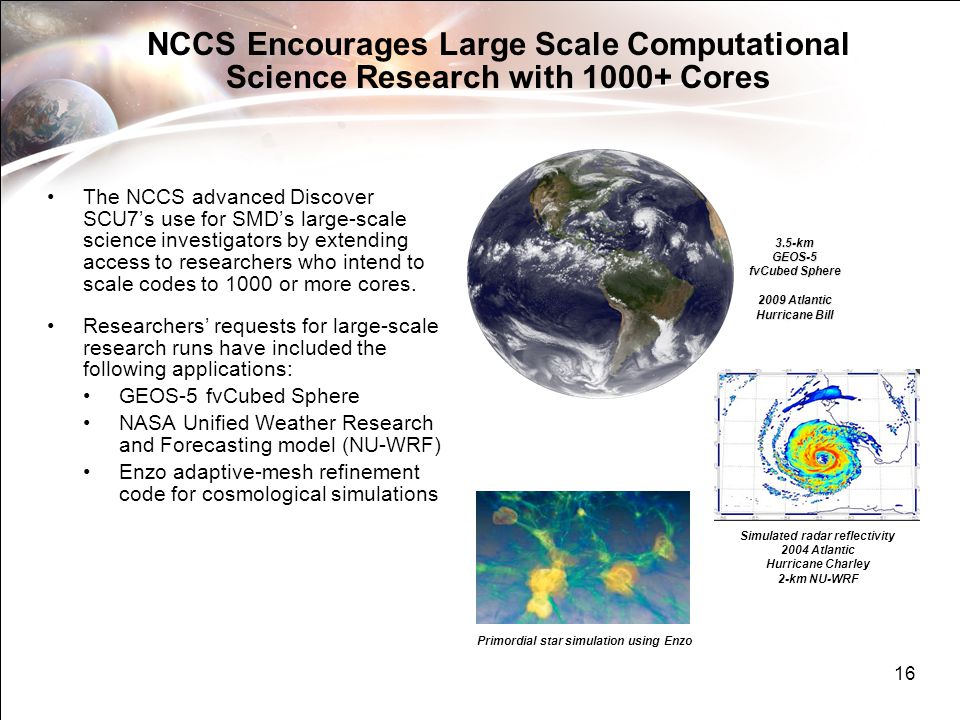 NCCS Encourages Large Scale Computational Science Research with 1000+ Cores

• The NCCS advanced Discover SCU7's use for SMD's large-scale science investigators by extending access to researchers who intend to scale codes to 1000 or more cores.

• Researchers' requests for large-scale research runs have included the following applications:
• GEOS-5 fvCubed Sphere
• NASA Unified Weather Research and Forecasting model (NU-WRF)
• Enzo adaptive-mesh refinement code for cosmological simulations

3.5-km
GEOS-5
fvCubed Sphere

2009 Atlantic
Hurricane Bill

Simulated radar reflectivity
2004 Atlantic
Hurricane Charley
2-km NU-WRF

Primordial star simulation using Enzo

16